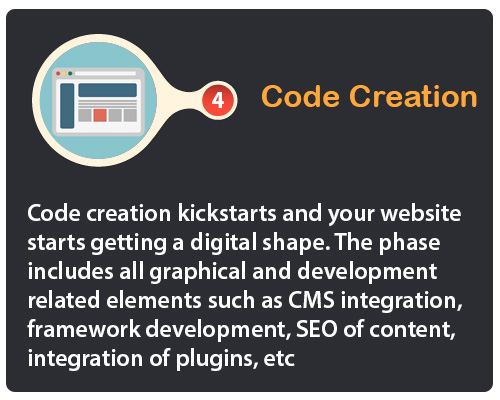 4

Code Creation

Code creation kickstarts and your website starts getting a digital shape. The phase includes all graphical and development related elements such as CMS integration, framework development, SEO of content, integration of plugins, etc